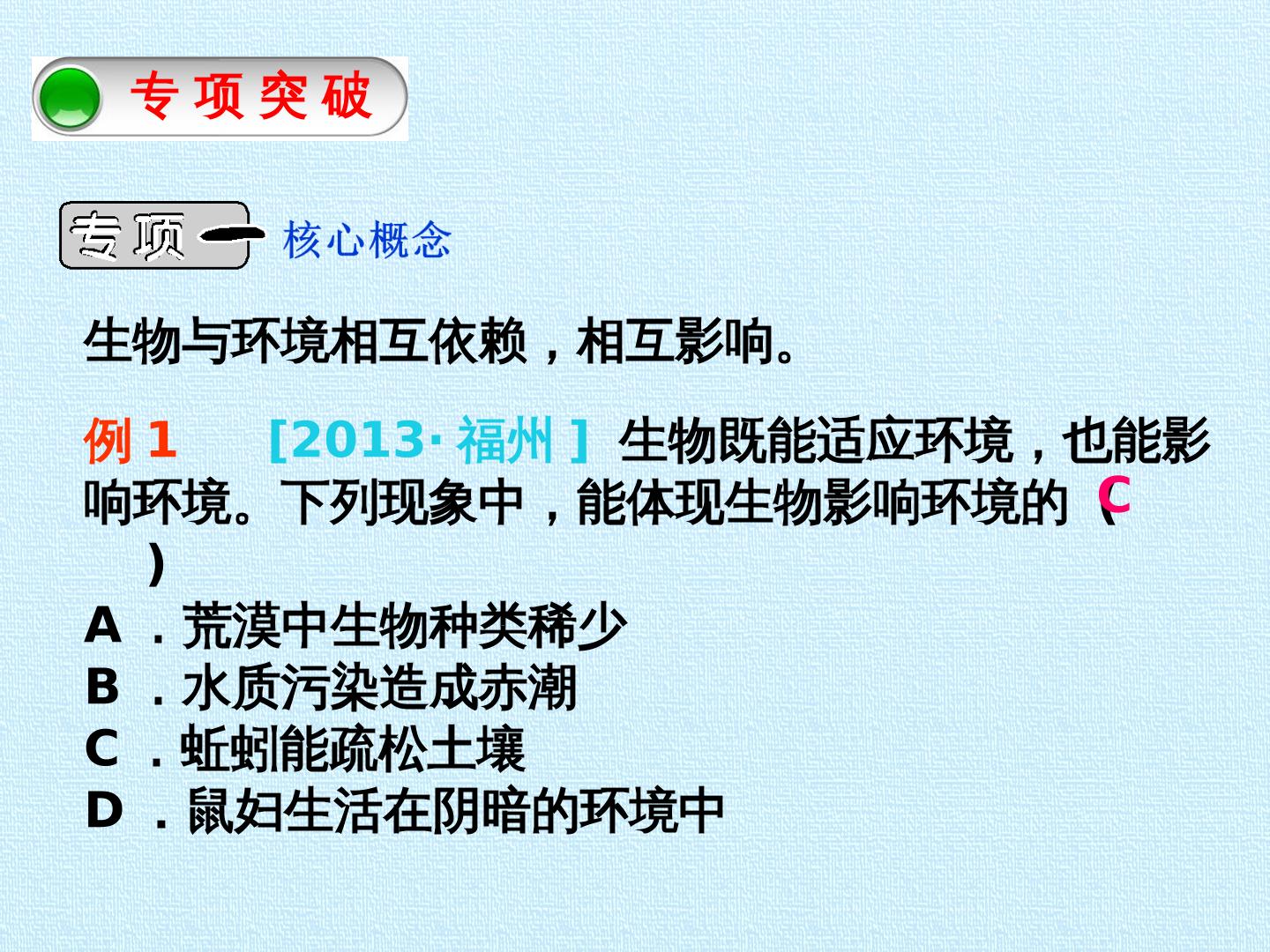 专项突破

专项一 核心概念

生物与环境相互依赖，相互影响。

例1 [2013·福州]生物既能适应环境，也能影响环境。下列现象中，能体现生物影响环境的(C)

A．荒漠中生物种类稀少
B．水质污染造成赤潮
C．蚯蚓能疏松土壤
D．鼠妇生活在阴暗的环境中